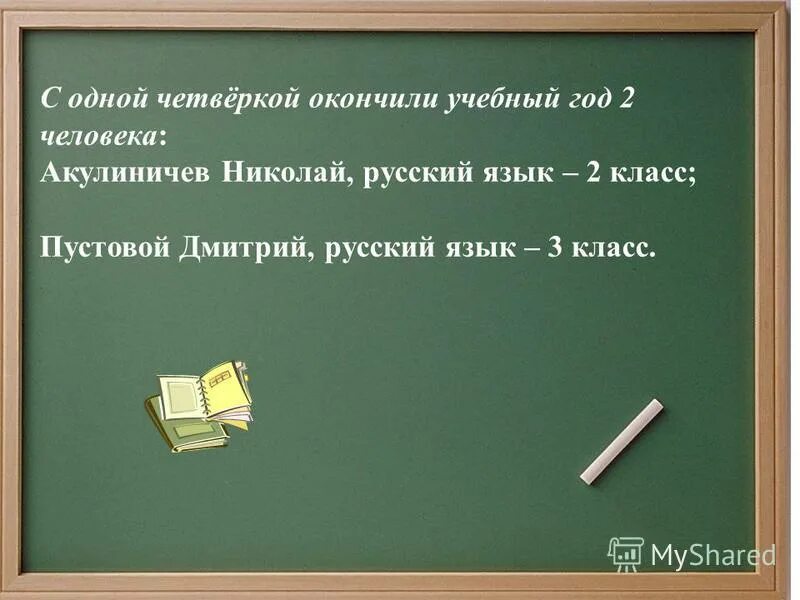 С одной четвёркой окончили учебный год 2 человека:
Акулиничев Николай, русский язык – 2 класс;

Пустовой Дмитрий, русский язык – 3 класс.

MyShared